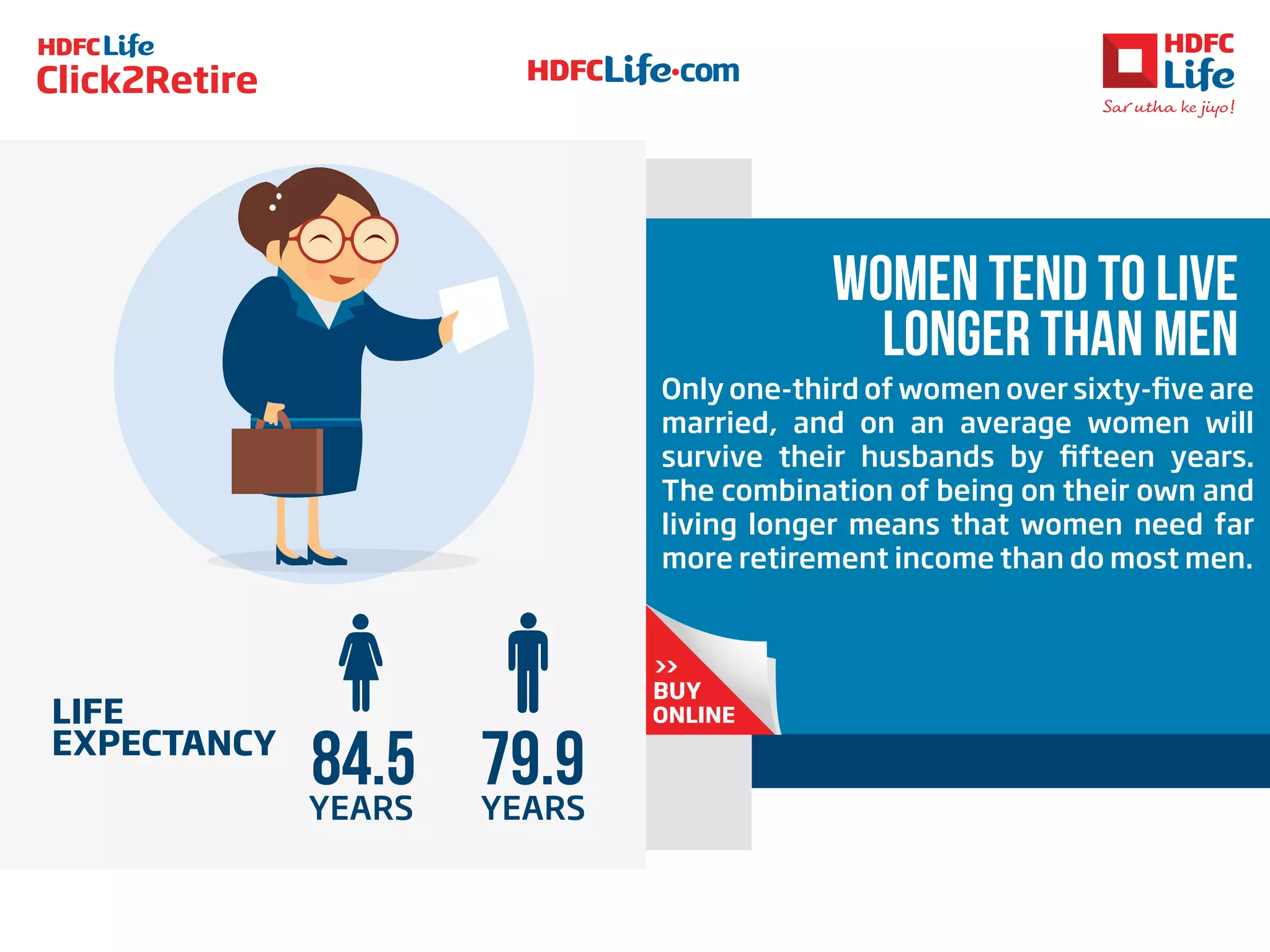 HDFC Life
Click2Retire

HDFCLife.com

HDFC Life
Sar utha ke jiyo!

WOMEN TEND TO LIVE LONGER THAN MEN

Only one-third of women over sixty-five are married, and on an average women will survive their husbands by fifteen years. The combination of being on their own and living longer means that women need far more retirement income than do most men.

>> BUY ONLINE

LIFE EXPECTANCY

84.5 YEARS

79.9 YEARS